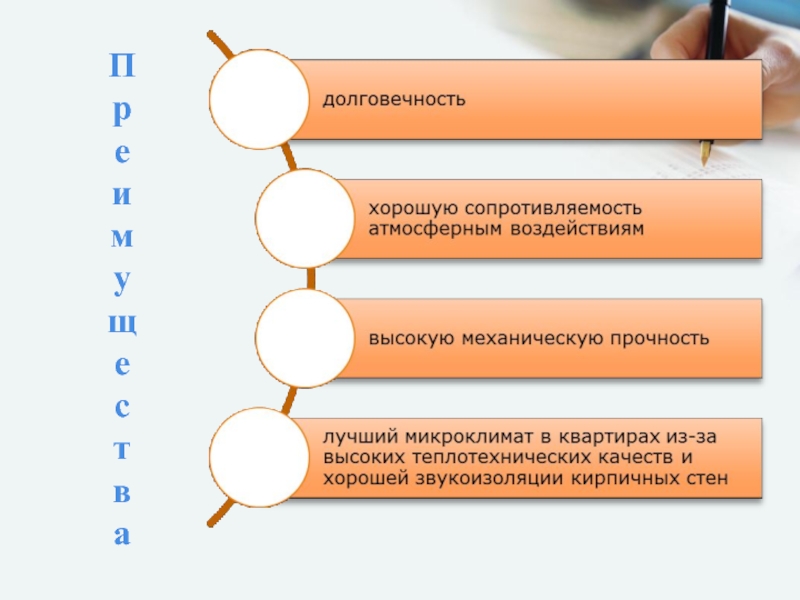 Преимущества

долговечность

хорошую сопротивляемость атмосферным воздействиям

высокую механическую прочность

лучший микроклимат в квартирах из-за высоких теплотехнических качеств и хорошей звукоизоляции кирпичных стен